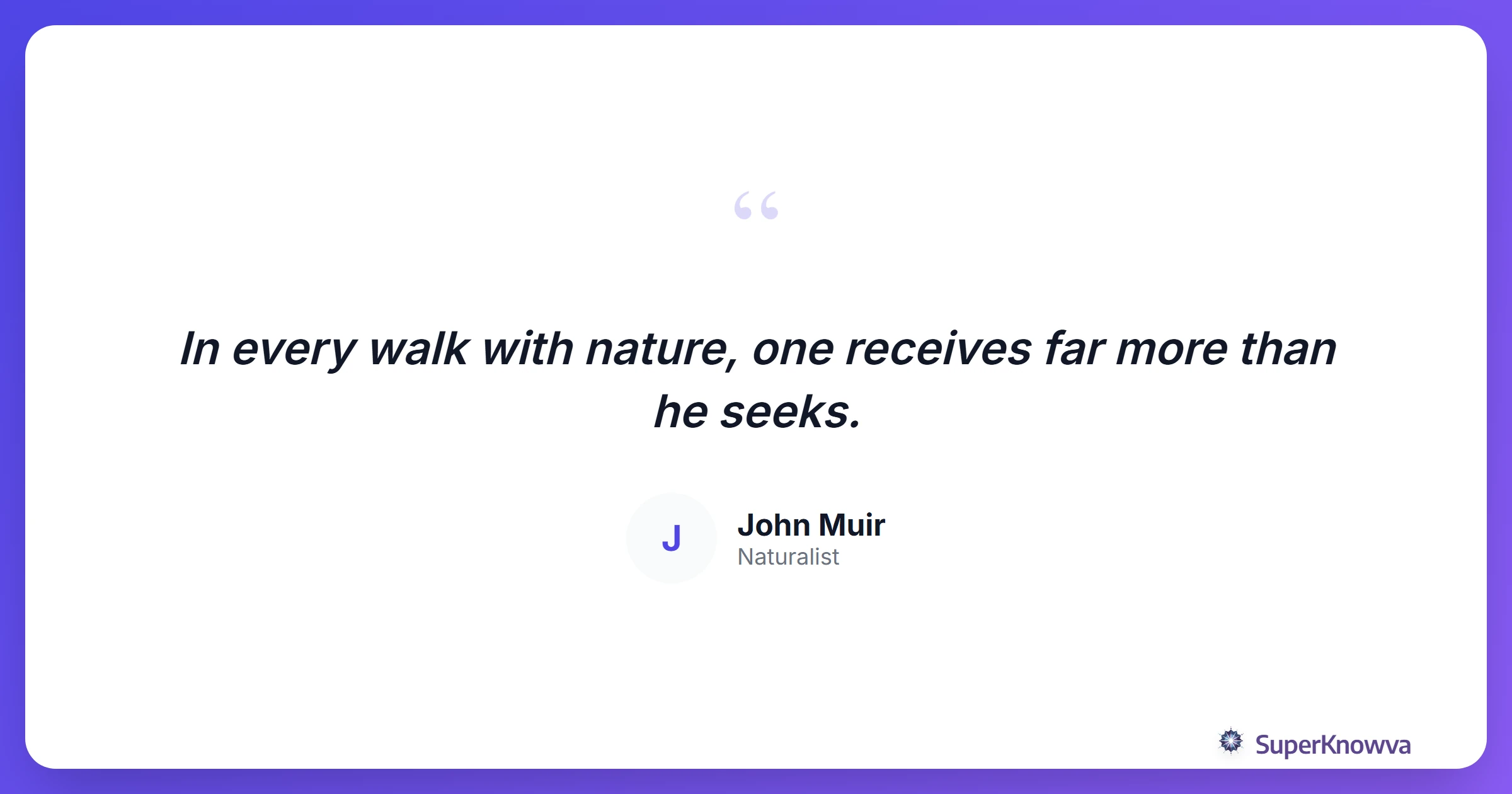 “

In every walk with nature, one receives far more than he seeks.

J

John Muir
Naturalist

SuperKnowva